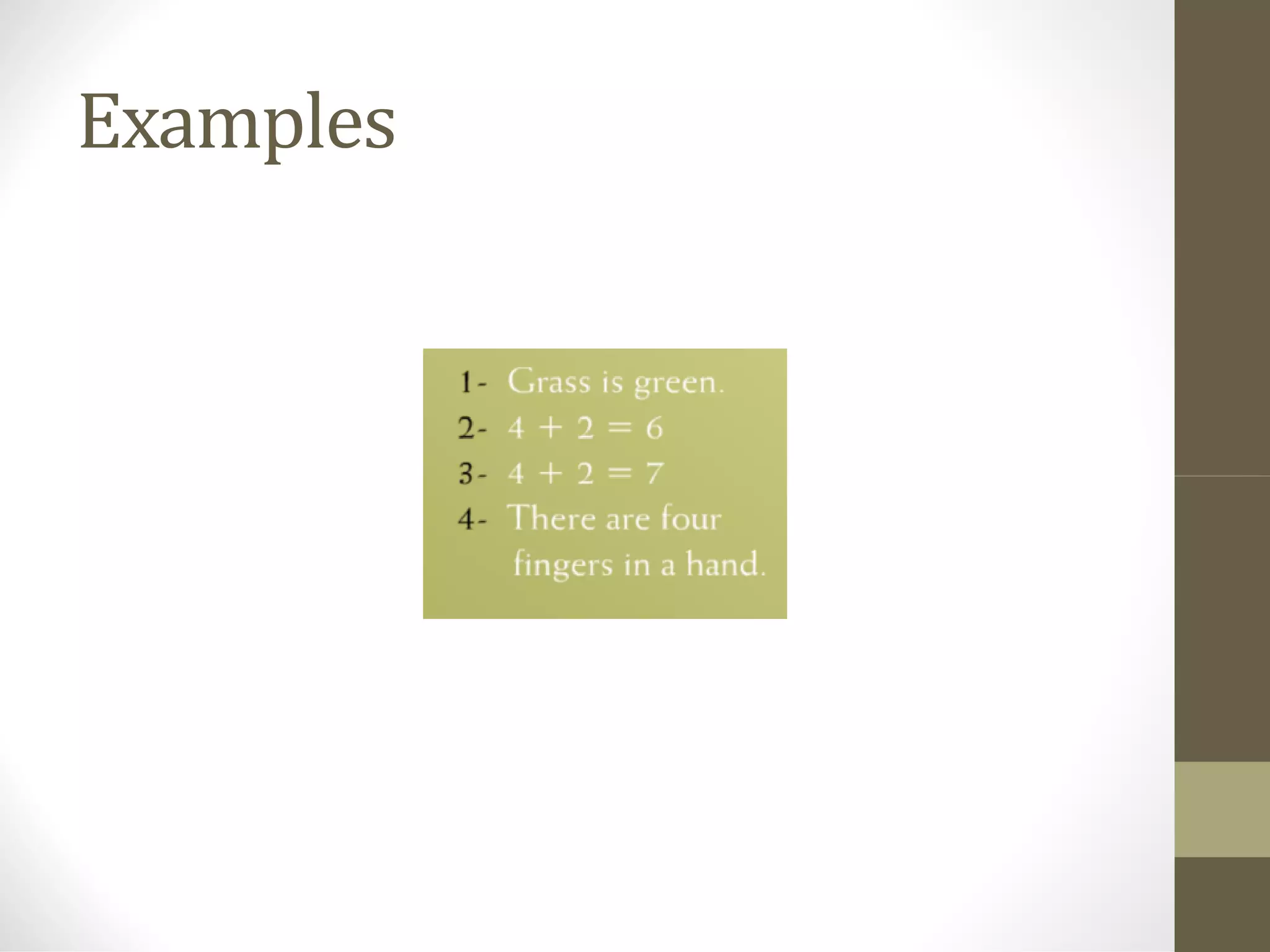 Examples

1- Grass is green.
2- $4 + 2 = 6$
3- $4 + 2 = 7$
4- There are four fingers in a hand.